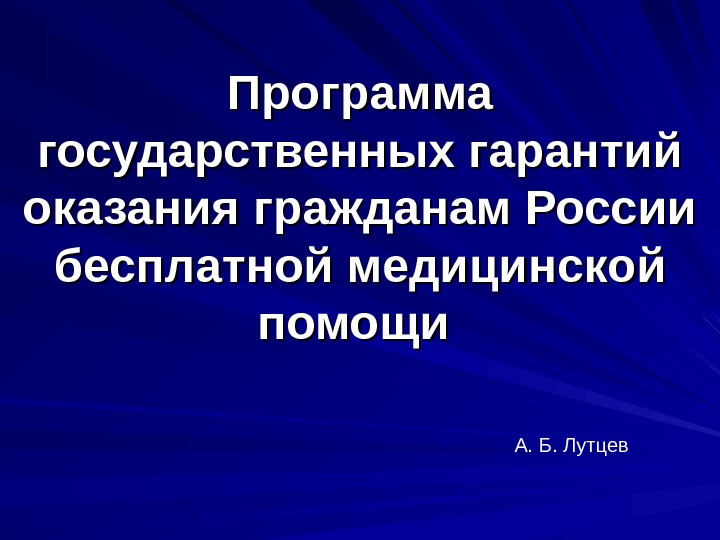 Программа государственных гарантий оказания гражданам России бесплатной медицинской помощи

А. Б. Лутцев